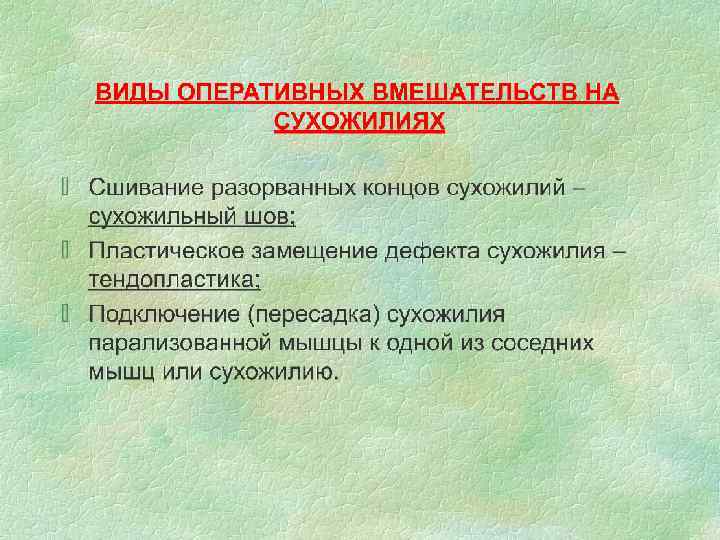 ВИДЫ ОПЕРАТИВНЫХ ВМЕШАТЕЛЬСТВ НА СУХОЖИЛИЯХ

Сшивание разорванных концов сухожилий – сухожильный шов;

Пластическое замещение дефекта сухожилия – тендопластика;

Подключение (пересадка) сухожилия парализованной мышцы к одной из соседних мышц или сухожилию.